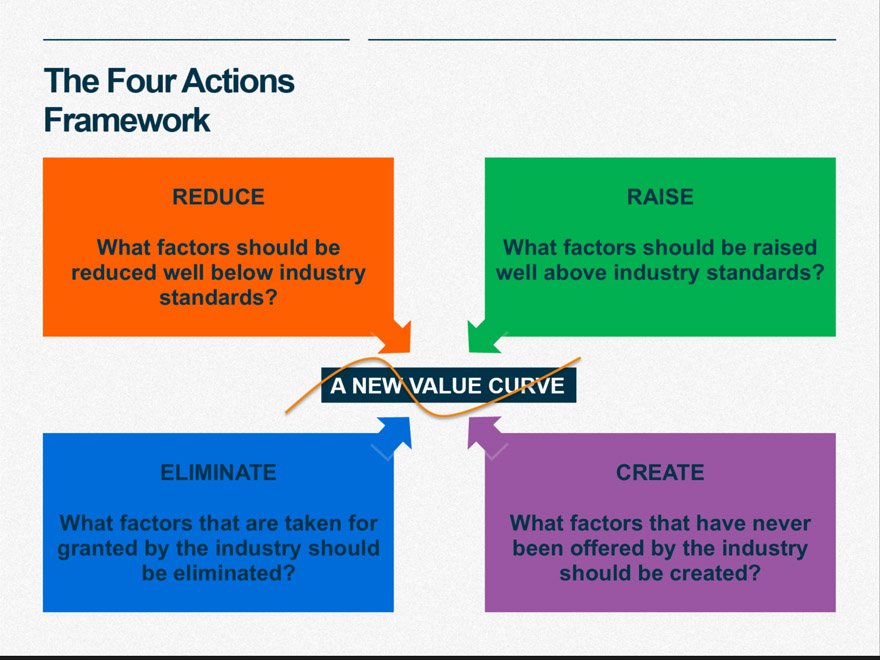 The Four Actions Framework

REDUCE

What factors should be reduced well below industry standards?

RAISE

What factors should be raised well above industry standards?

A NEW VALUE CURVE

ELIMINATE

What factors that are taken for granted by the industry should be eliminated?

CREATE

What factors that have never been offered by the industry should be created?